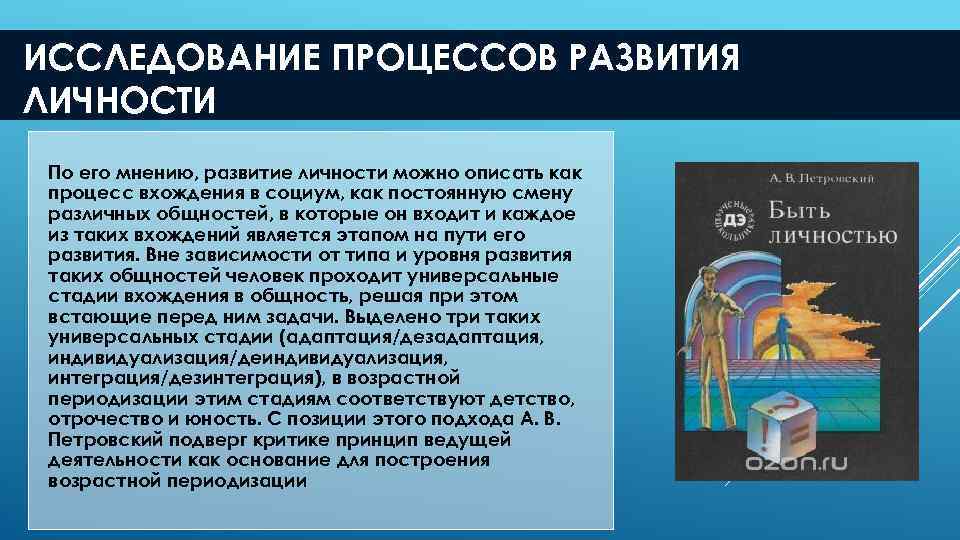 ИССЛЕДОВАНИЕ ПРОЦЕССОВ РАЗВИТИЯ ЛИЧНОСТИ

По его мнению, развитие личности можно описать как процесс вхождения в социум, как постоянную смену различных общностей, в которые он входит и каждое из таких вхождений является этапом на пути его развития. Вне зависимости от типа и уровня развития таких общностей человек проходит универсальные стадии вхождения в общность, решая при этом встающие перед ним задачи. Выделено три таких универсальных стадии (адаптация/дезадаптация, индивидуализация/деиндивидуализация, интеграция/дезинтеграция), в возрастной периодизации этим стадиям соответствуют детство, отрочество и юность. С позиции этого подхода А. В. Петровский подверг критике принцип ведущей деятельности как основание для построения возрастной периодизации

А. В. Петровский

ДЭ

Быть личностью

ozon.ru